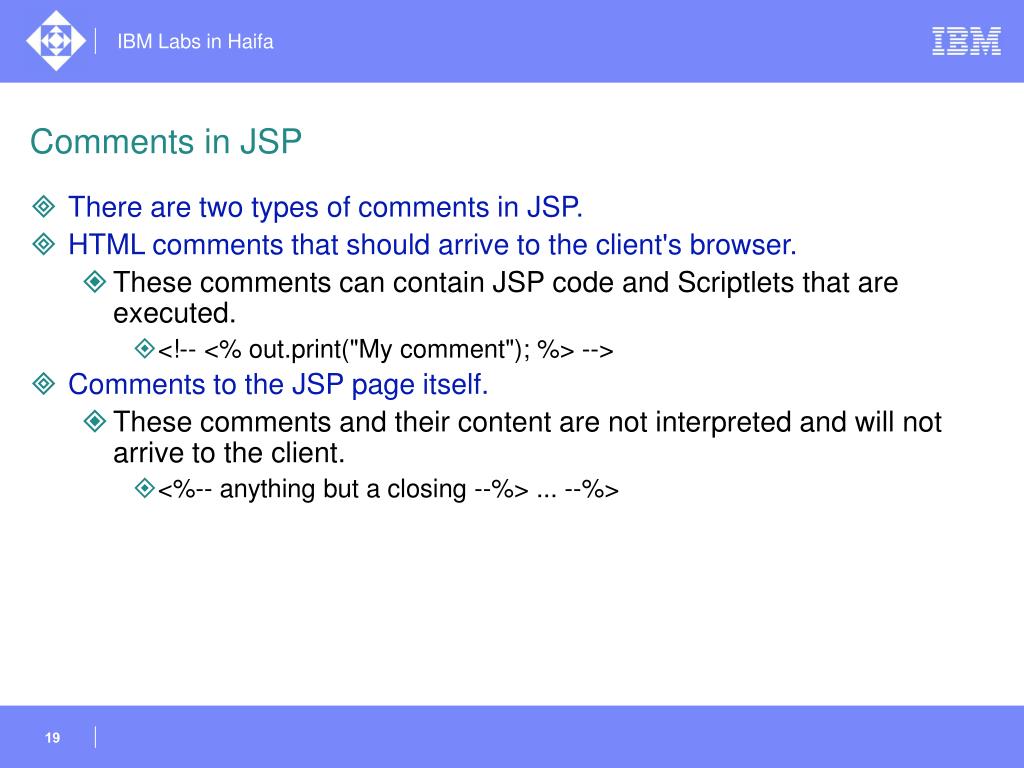 IBM Labs in Haifa

IBM

Comments in JSP

There are two types of comments in JSP.

HTML comments that should arrive to the client's browser.

These comments can contain JSP code and Scriptlets that are executed.

<!-- <% out.print("My comment"); %> -->

Comments to the JSP page itself.

These comments and their content are not interpreted and will not arrive to the client.

<%-- anything but a closing --%> ... --%>

19